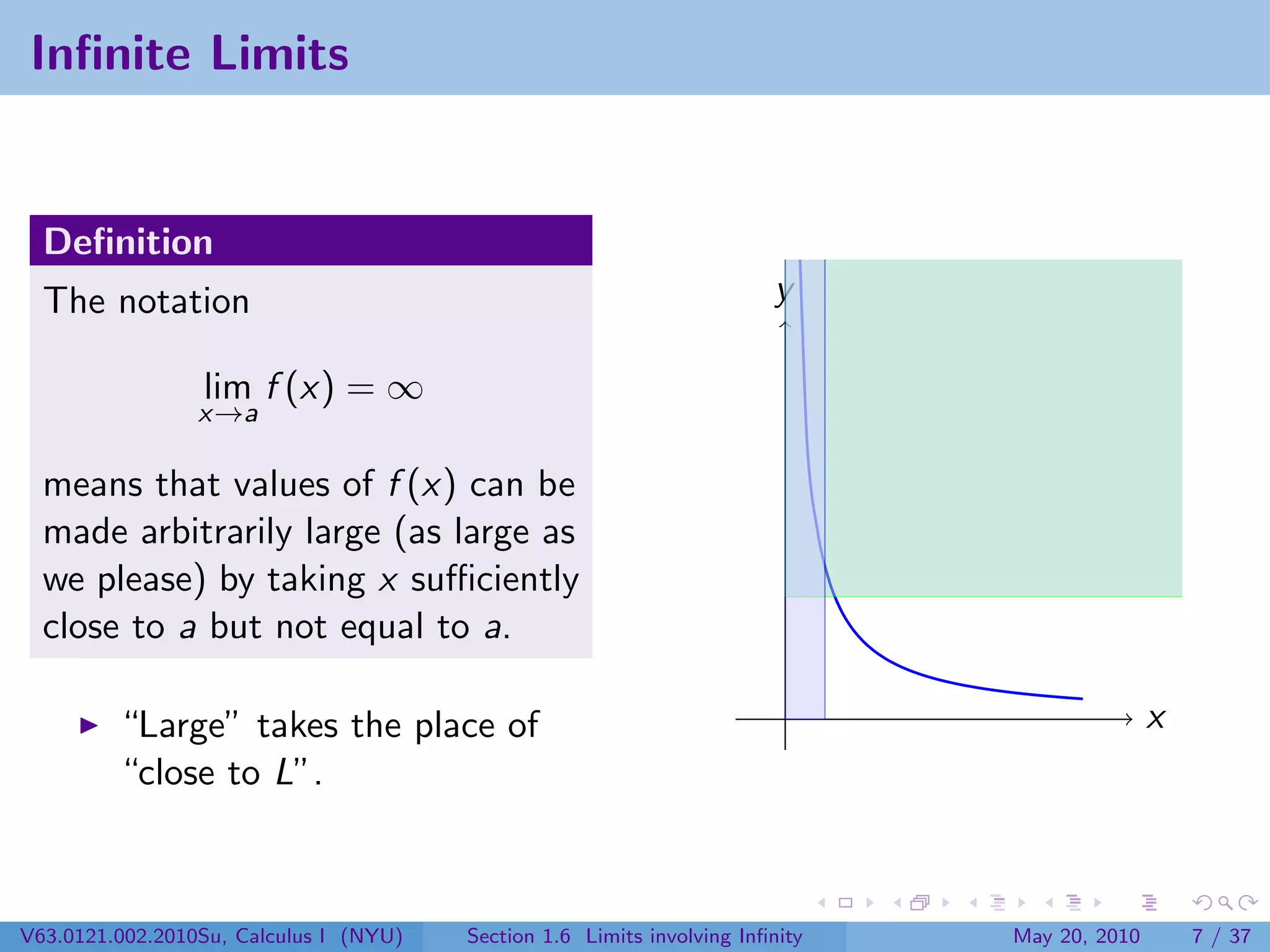 Infinite Limits

Definition

The notation

$$\lim_{x \to a} f(x) = \infty$$

means that values of $f(x)$ can be made arbitrarily large (as large as we please) by taking $x$ sufficiently close to $a$ but not equal to $a$.

▶ "Large" takes the place of "close to $L$".

$y$

$x$

V63.0121.002.2010Su, Calculus I (NYU)    Section 1.6 Limits involving Infinity    May 20, 2010    7 / 37